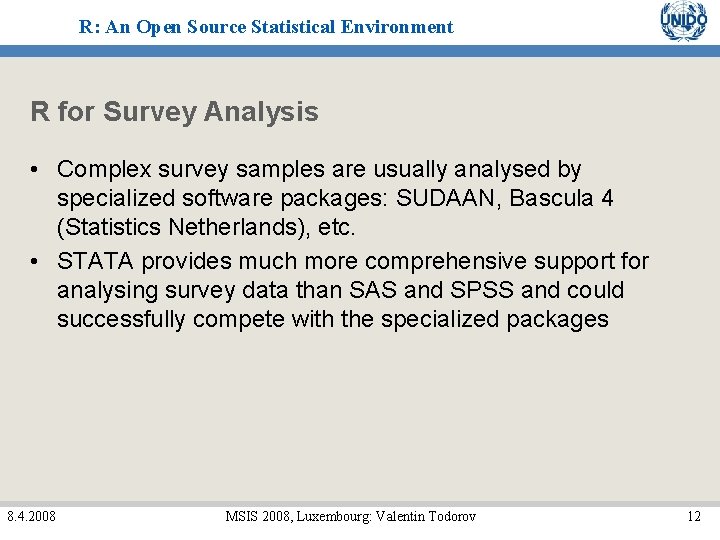 R: An Open Source Statistical Environment

UNIDO

R for Survey Analysis

• Complex survey samples are usually analysed by specialized software packages: SUDAAN, Bascula 4 (Statistics Netherlands), etc.
• STATA provides much more comprehensive support for analysing survey data than SAS and SPSS and could successfully compete with the specialized packages

8.4.2008

MSIS 2008, Luxembourg: Valentin Todorov

12